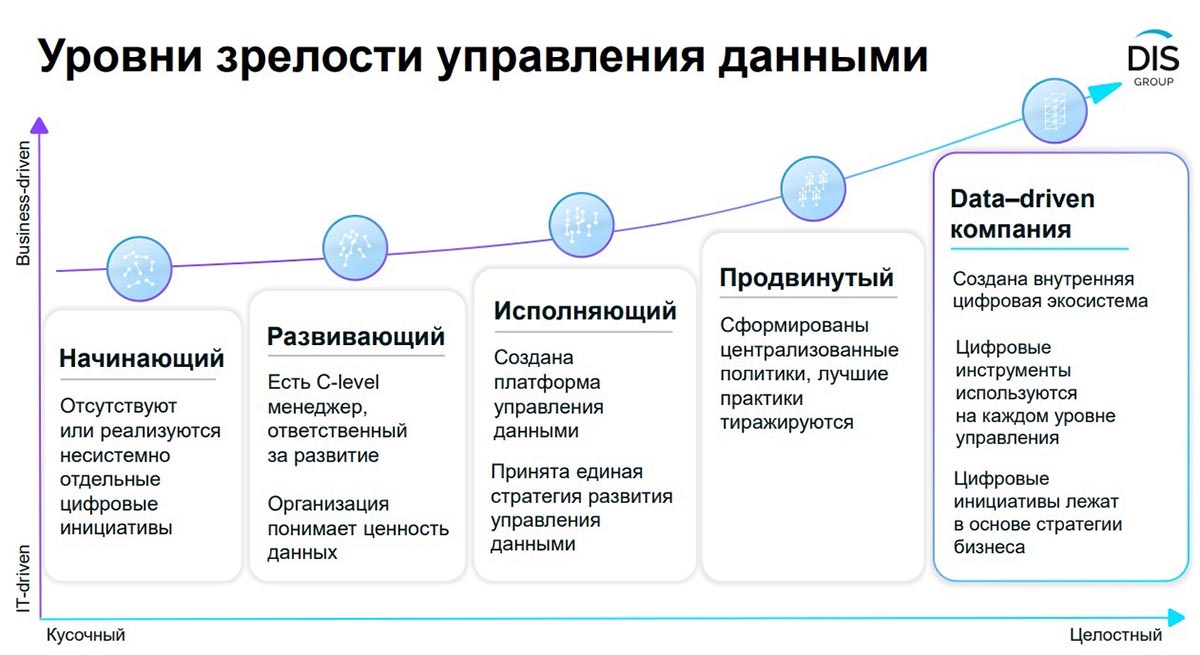 Уровни зрелости управления данными

DIS GROUP

Business-driven

IT-driven

Начинающий

Отсутствуют или реализуются несистемно отдельные цифровые инициативы

Развивающий

Есть C-level менеджер, ответственный за развитие

Организация понимает ценность данных

Исполняющий

Создана платформа управления данными

Принята единая стратегия развития управления данными

Продвинутый

Сформированы централизованные политики, лучшие практики тиражируются

Data–driven компания

Создана внутренняя цифровая экосистема

Цифровые инструменты используются на каждом уровне управления

Цифровые инициативы лежат в основе стратегии бизнеса

Кусочный

Целостный